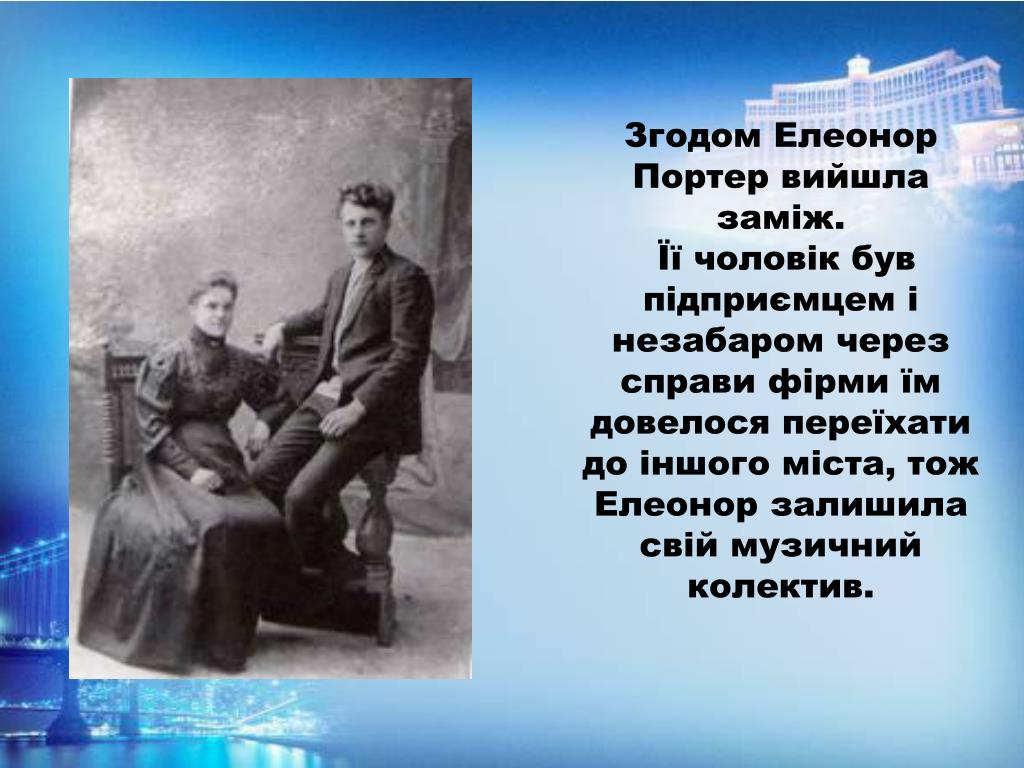 Згодом Елеонор Портер вийшла заміж.
Її чоловік був підприємцем і незабаром через справи фірми їм довелося переїхати до іншого міста, тож Елеонор залишила свій музичний колектив.